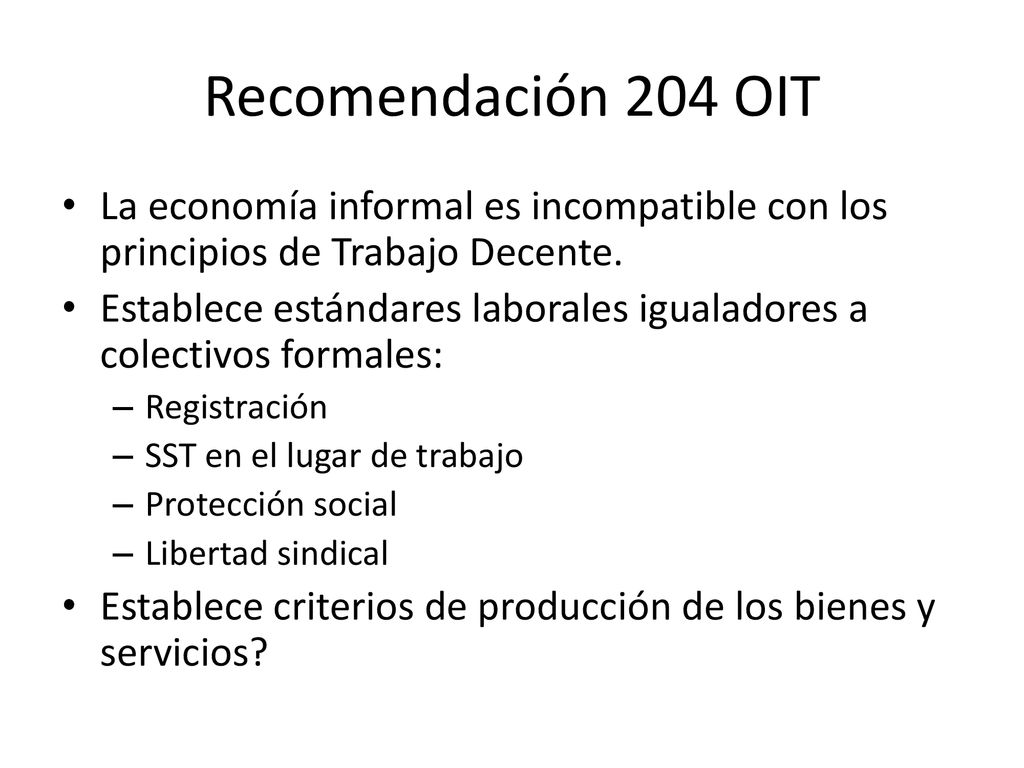 Recomendación 204 OIT

• La economía informal es incompatible con los principios de Trabajo Decente.
• Establece estándares laborales igualadores a colectivos formales:
– Registración
– SST en el lugar de trabajo
– Protección social
– Libertad sindical
• Establece criterios de producción de los bienes y servicios?